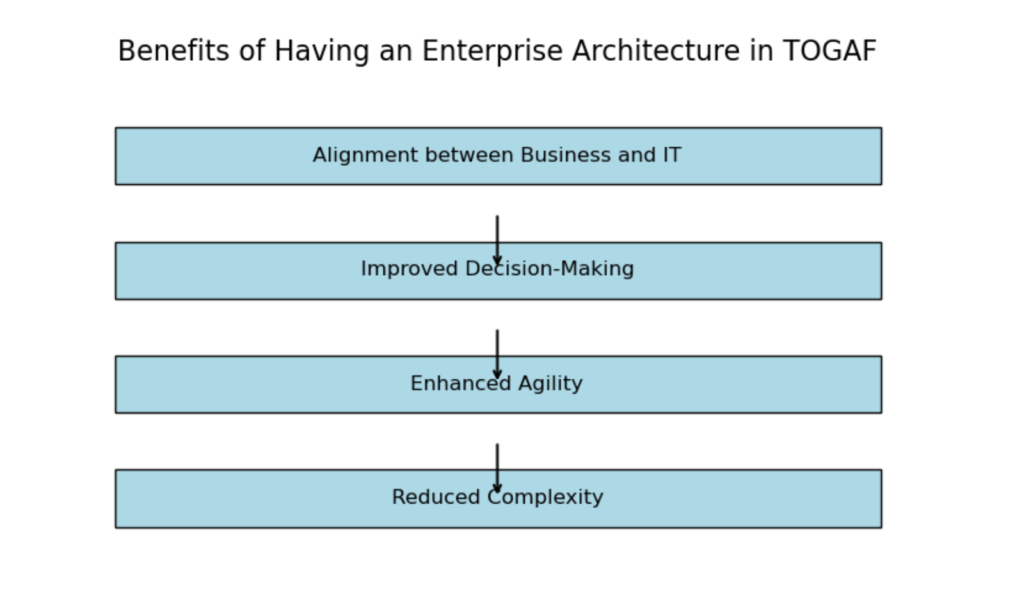 Benefits of Having an Enterprise Architecture in TOGAF

Alignment between Business and IT

Improved Decision-Making

Enhanced Agility

Reduced Complexity